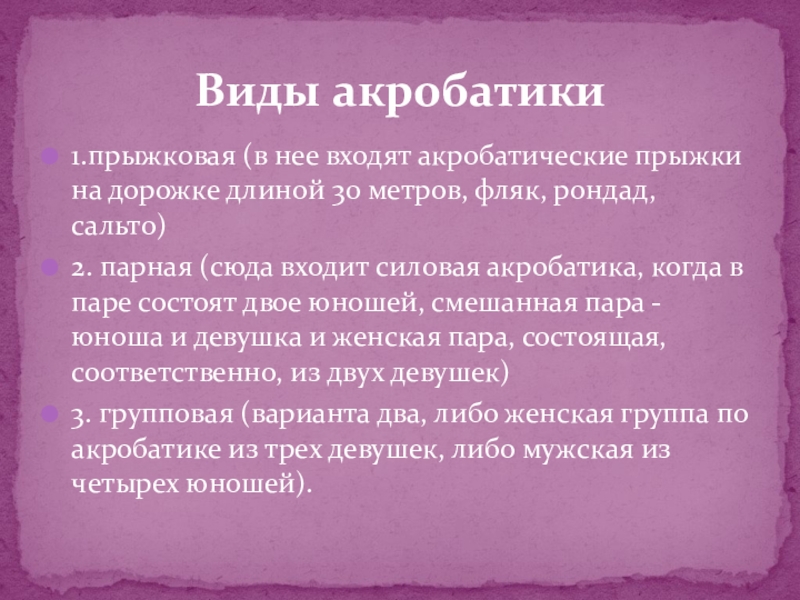 Виды акробатики

1.прыжковая (в нее входят акробатические прыжки на дорожке длиной 30 метров, фляк, рондад, сальто)

2. парная (сюда входит силовая акробатика, когда в паре состоят двое юношей, смешанная пара - юноша и девушка и женская пара, состоящая, соответственно, из двух девушек)

3. групповая (варианта два, либо женская группа по акробатике из трех девушек, либо мужская из четырех юношей).